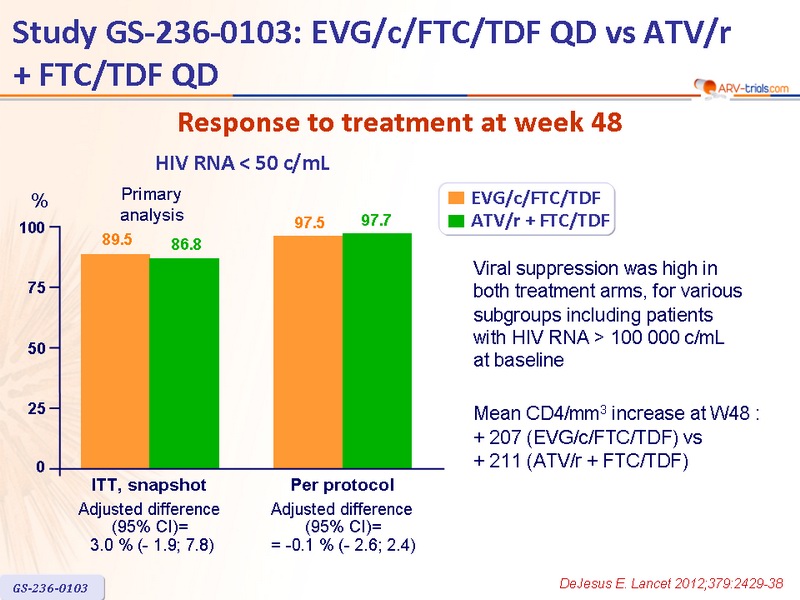 Study GS-236-0103: EVG/c/FTC/TDF QD vs ATV/r + FTC/TDF QD

ARV-trials.com

Response to treatment at week 48

HIV RNA < 50 c/mL

%

Primary analysis

EVG/c/FTC/TDF
ATV/r + FTC/TDF

100
75
50
25
0

89.5
86.8
97.5
97.7

ITT, snapshot
Adjusted difference (95% CI)= 3.0 % (- 1.9; 7.8)

Per protocol
Adjusted difference (95% CI)= = -0.1 % (- 2.6; 2.4)

Viral suppression was high in both treatment arms, for various subgroups including patients with HIV RNA > 100 000 c/mL at baseline

Mean CD4/mm$^3$ increase at W48 : + 207 (EVG/c/FTC/TDF) vs + 211 (ATV/r + FTC/TDF)

GS-236-0103

DeJesus E. Lancet 2012;379:2429-38